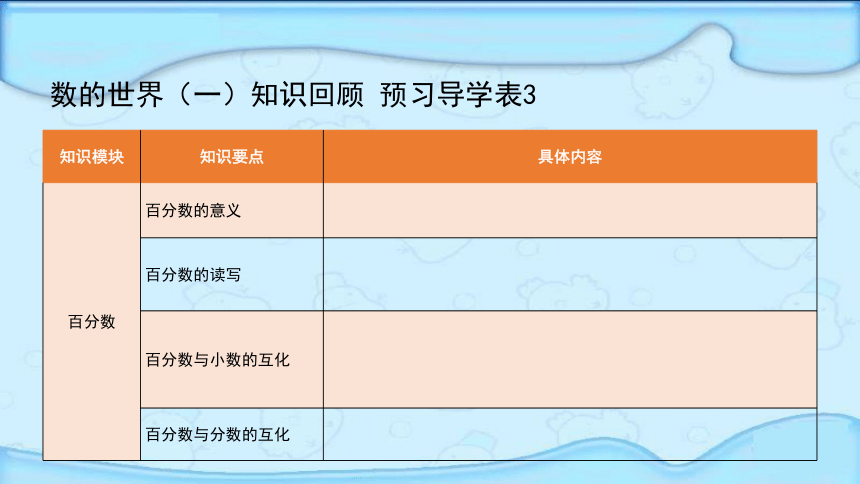 数的世界（一）知识回顾 预习导学表3

| 知识模块 | 知识要点 | 具体内容 |
|---|---|---|
| 百分数 | 百分数的意义 | |
| | 百分数的读写 | |
| | 百分数与小数的互化 | |
| | 百分数与分数的互化 | |